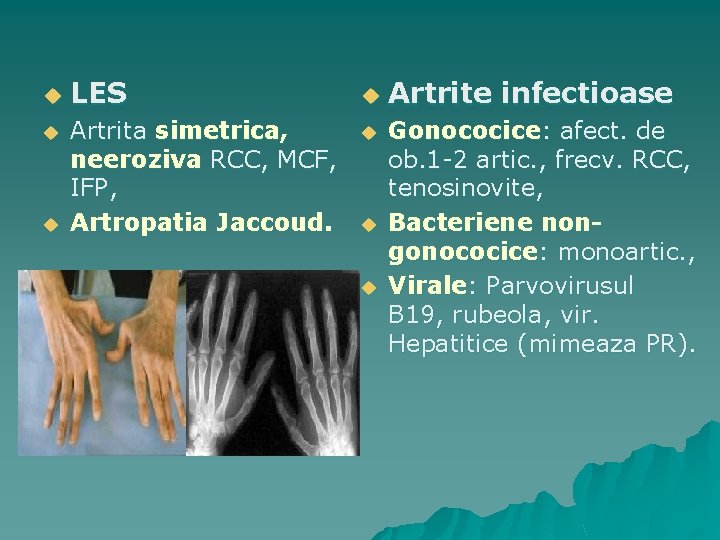 LES

Artrita simetrica, neeroziva RCC, MCF, IFP,

Artropatia Jaccoud.

Artrite infectioase

Gonococice: afect. de ob.1-2 artic., frecv. RCC, tenosinovite,

Bacteriene non-gonococice: monoartic.,

Virale: Parvovirusul B19, rubeola, vir. Hepatitice (mimeaza PR).